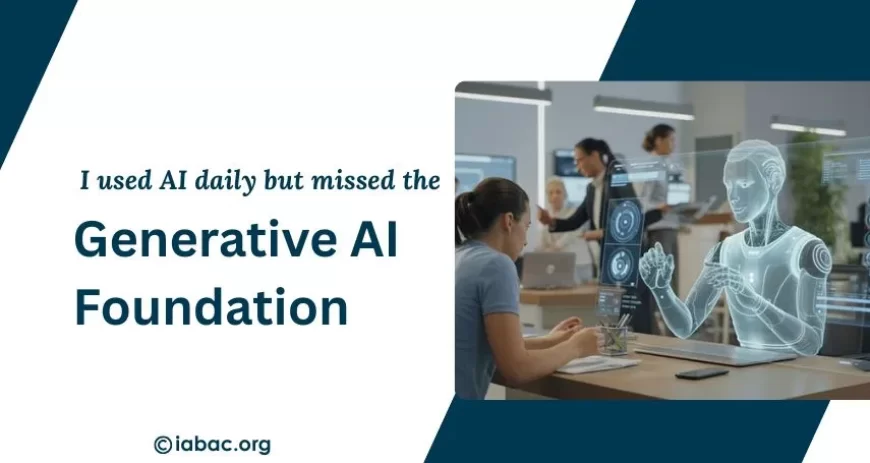 I used AI daily but missed the

Generative AI Foundation

©iabac.org